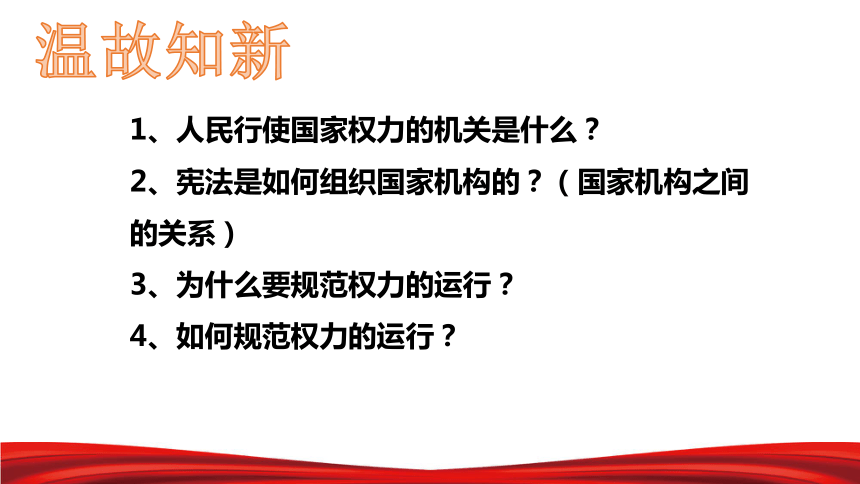 温故知新

1、人民行使国家权力的机关是什么？

2、宪法是如何组织国家机构的？（国家机构之间的关系）

3、为什么要规范权力的运行？

4、如何规范权力的运行？